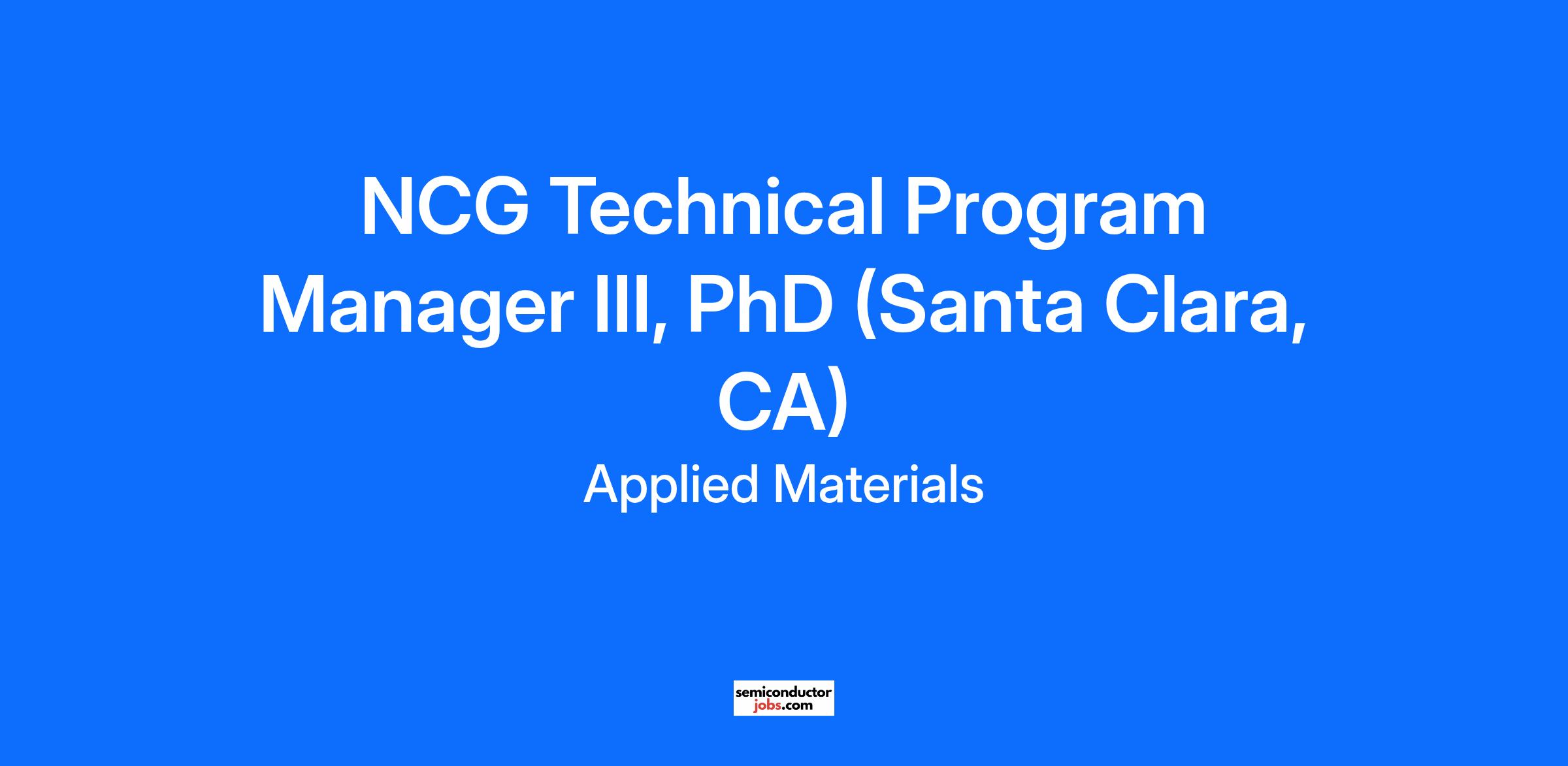 NCG Technical Program Manager III, PhD (Santa Clara, CA)

Applied Materials

semiconductor
jobs.com